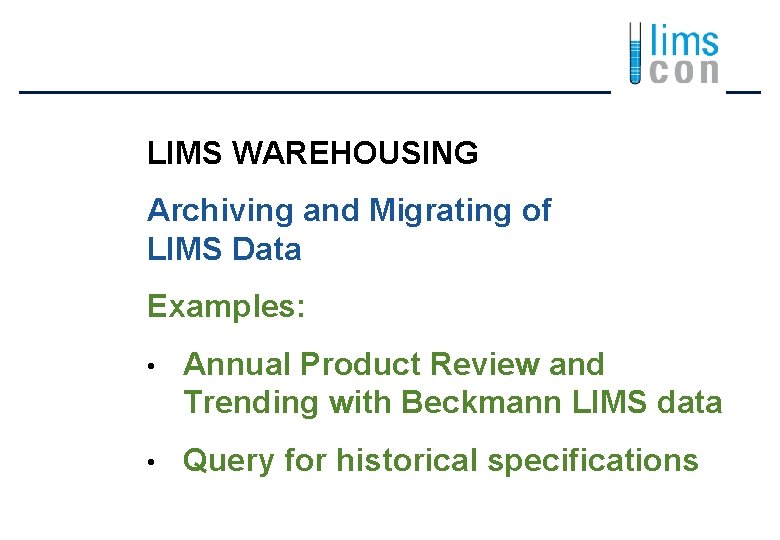 lims
con

LIMS WAREHOUSING

Archiving and Migrating of LIMS Data

Examples:

• Annual Product Review and Trending with Beckmann LIMS data

• Query for historical specifications